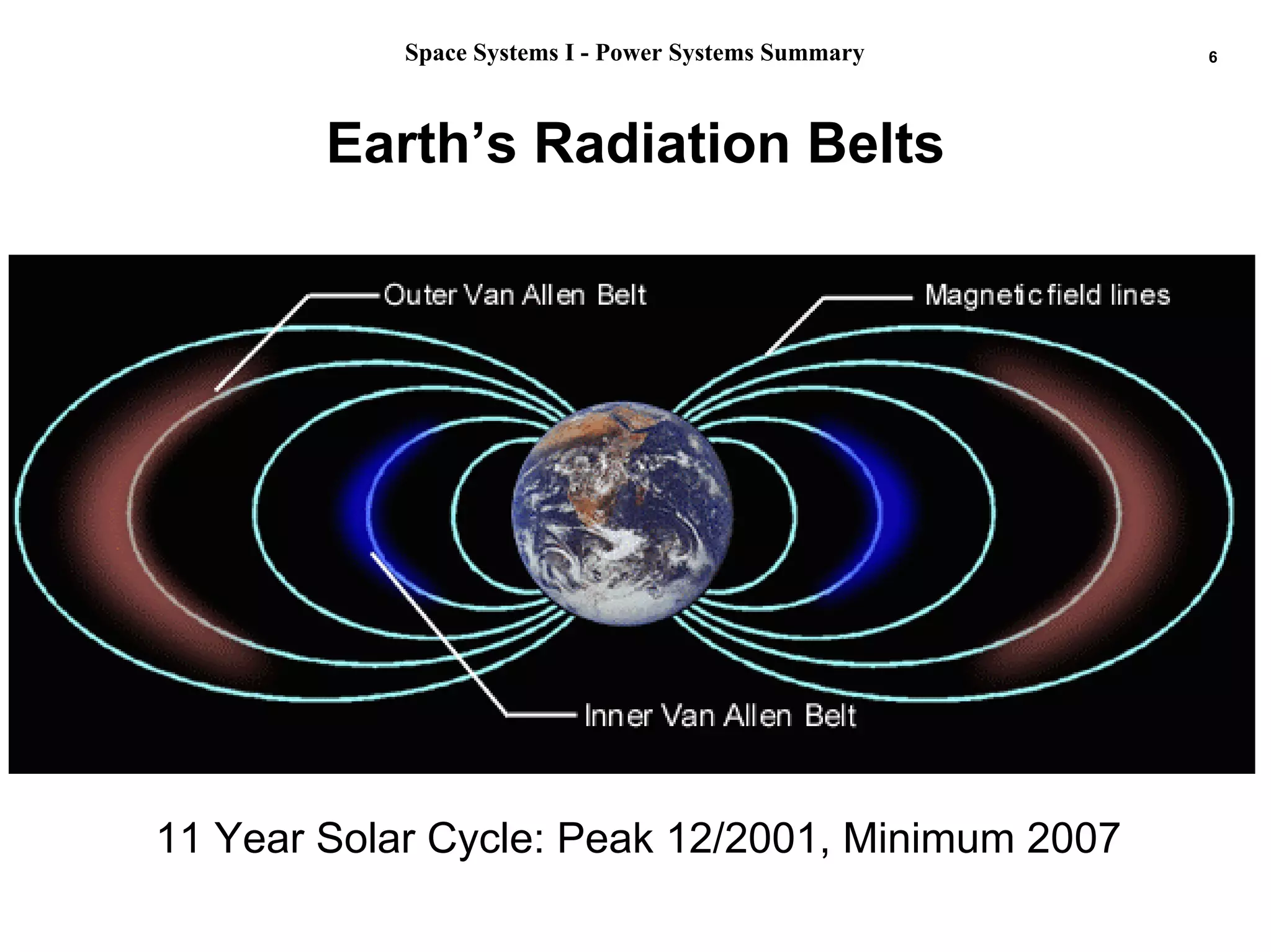 Space Systems I - Power Systems Summary

6

Earth's Radiation Belts

Outer Van Allen Belt

Magnetic field lines

Inner Van Allen Belt

11 Year Solar Cycle: Peak 12/2001, Minimum 2007